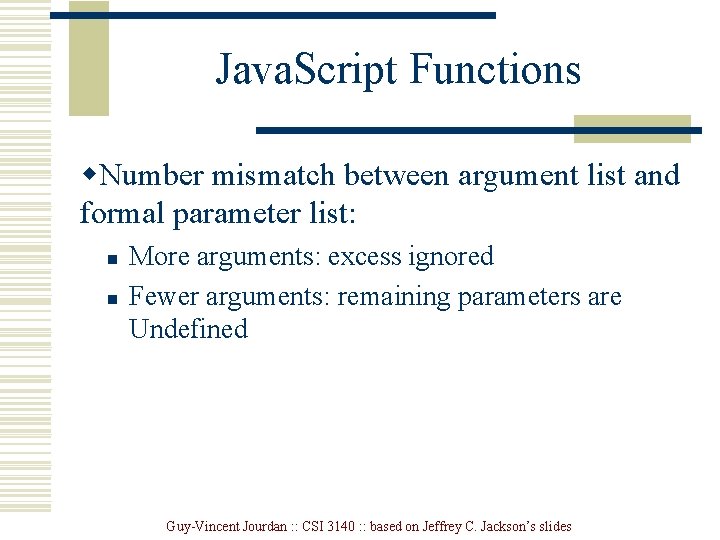 JavaScript Functions

◆Number mismatch between argument list and formal parameter list:

▪ More arguments: excess ignored
▪ Fewer arguments: remaining parameters are Undefined

Guy-Vincent Jourdan :: CSI 3140 :: based on Jeffrey C. Jackson's slides